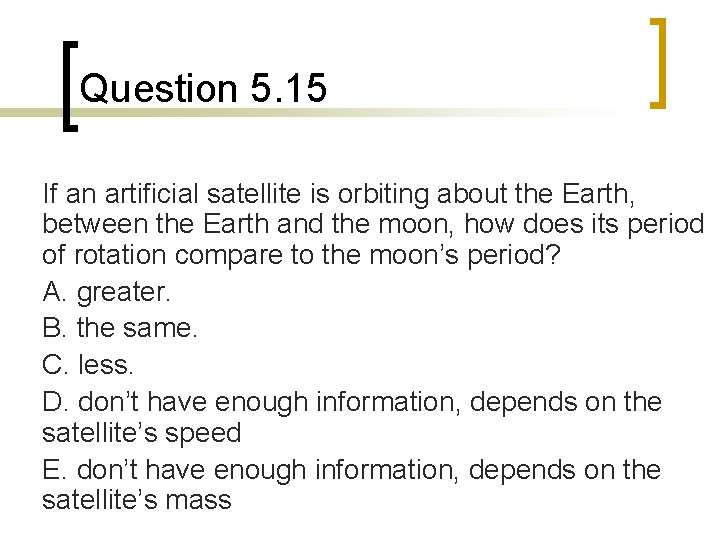 Question 5.15

If an artificial satellite is orbiting about the Earth, between the Earth and the moon, how does its period of rotation compare to the moon's period?

A. greater.

B. the same.

C. less.

D. don't have enough information, depends on the satellite's speed

E. don't have enough information, depends on the satellite's mass